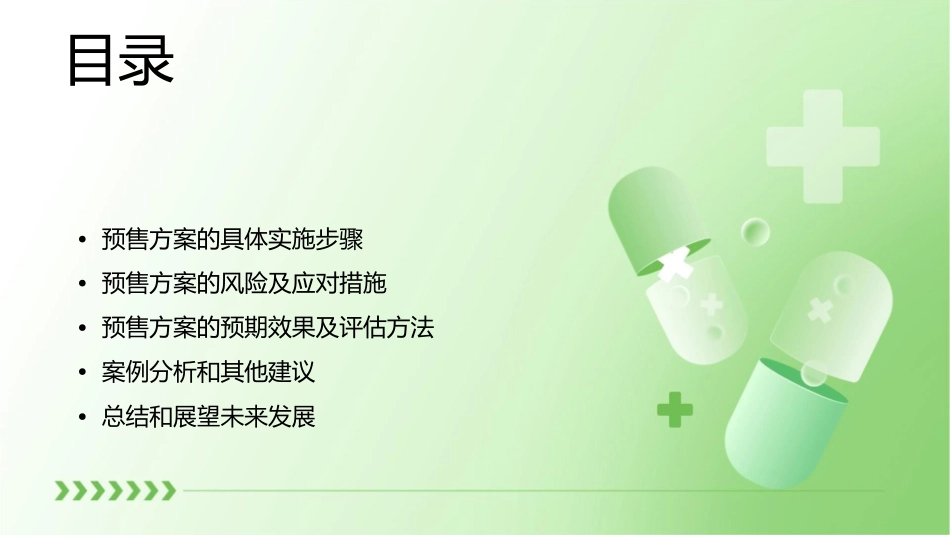 目录

• 预售方案的具体实施步骤
• 预售方案的风险及应对措施
• 预售方案的预期效果及评估方法
• 案例分析和其他建议
• 总结和展望未来发展